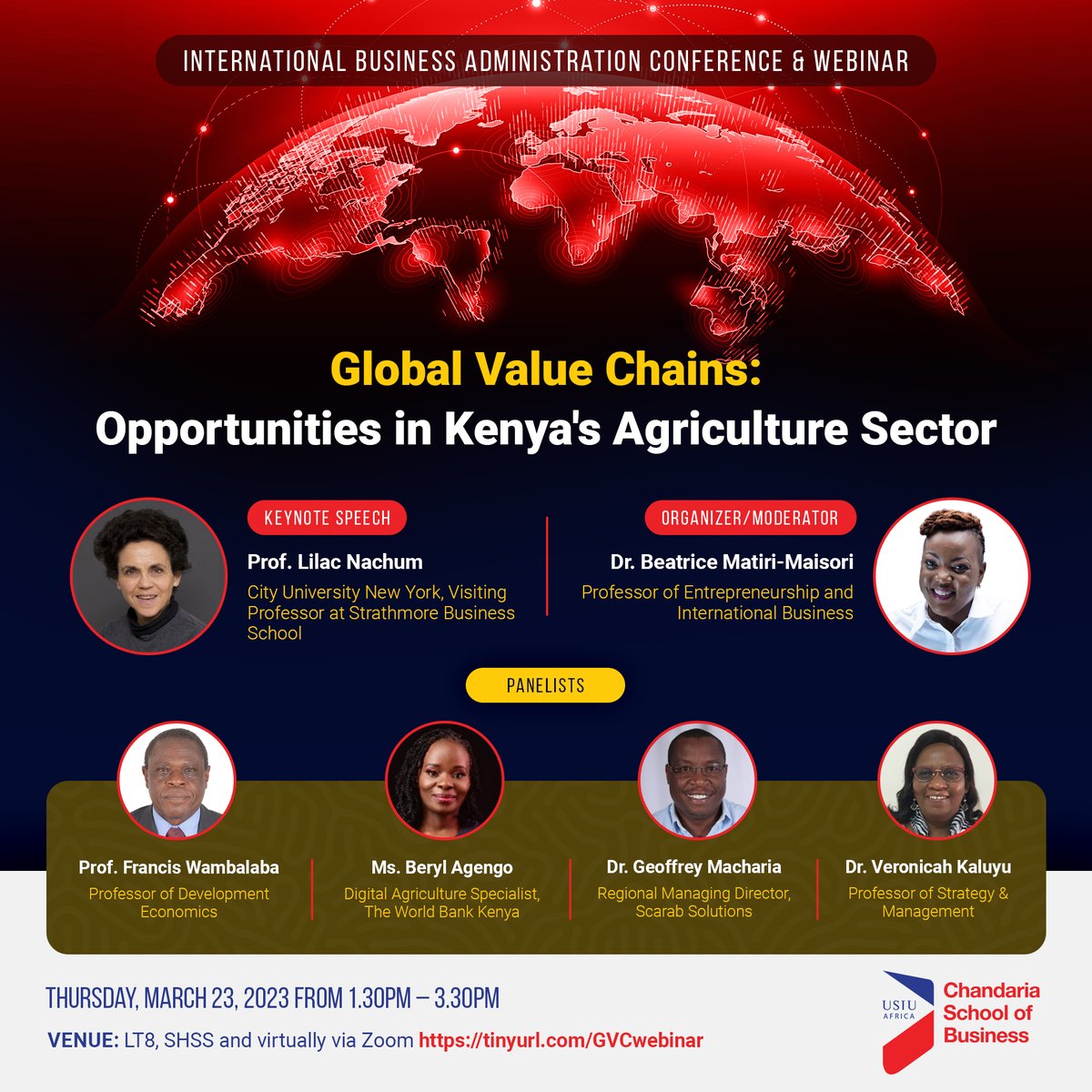 INTERNATIONAL BUSINESS ADMINISTRATION CONFERENCE & WEBINAR

Global Value Chains:
Opportunities in Kenya's Agriculture Sector

KEYNOTE SPEECH
Prof. Lilac Nachum
City University New York, Visiting Professor at Strathmore Business School

ORGANIZER/MODERATOR
Dr. Beatrice Matiri-Maisori
Professor of Entrepreneurship and International Business

PANELISTS

Prof. Francis Wambalaba
Professor of Development Economics

Ms. Beryl Agengo
Digital Agriculture Specialist, The World Bank Kenya

Dr. Geoffrey Macharia
Regional Managing Director, Scarab Solutions

Dr. Veronicah Kaluyu
Professor of Strategy & Management

THURSDAY, MARCH 23, 2023 FROM 1.30PM – 3.30PM

VENUE: LT8, SHSS and virtually via Zoom https://tinyurl.com/GVCwebinar

USIU AFRICA
Chandaria School of Business